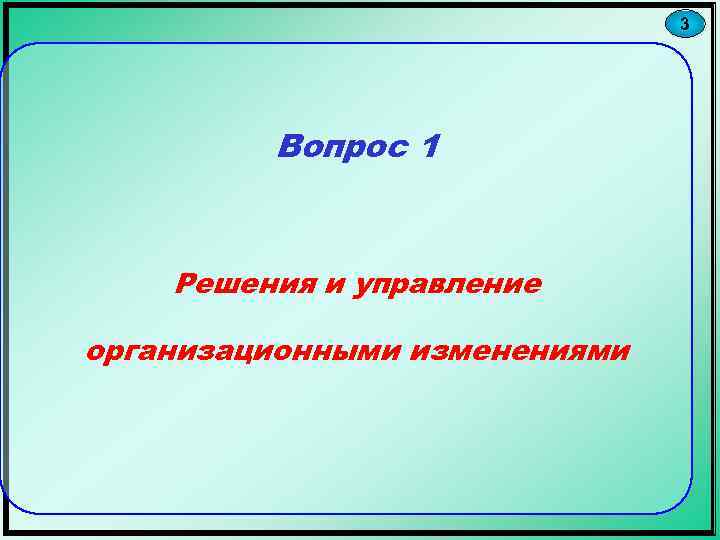 3

Вопрос 1

Решения и управление

организационными изменениями